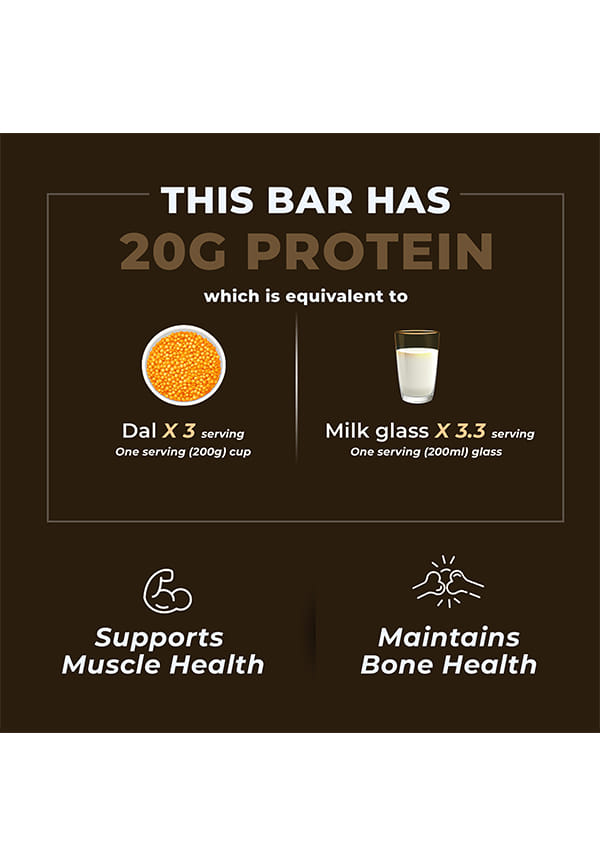 THIS BAR HAS
20G PROTEIN
which is equivalent to

Dal X 3 serving
One serving (200g) cup

Milk glass X 3.3 serving
One serving (200ml) glass

Supports Muscle Health

Maintains Bone Health